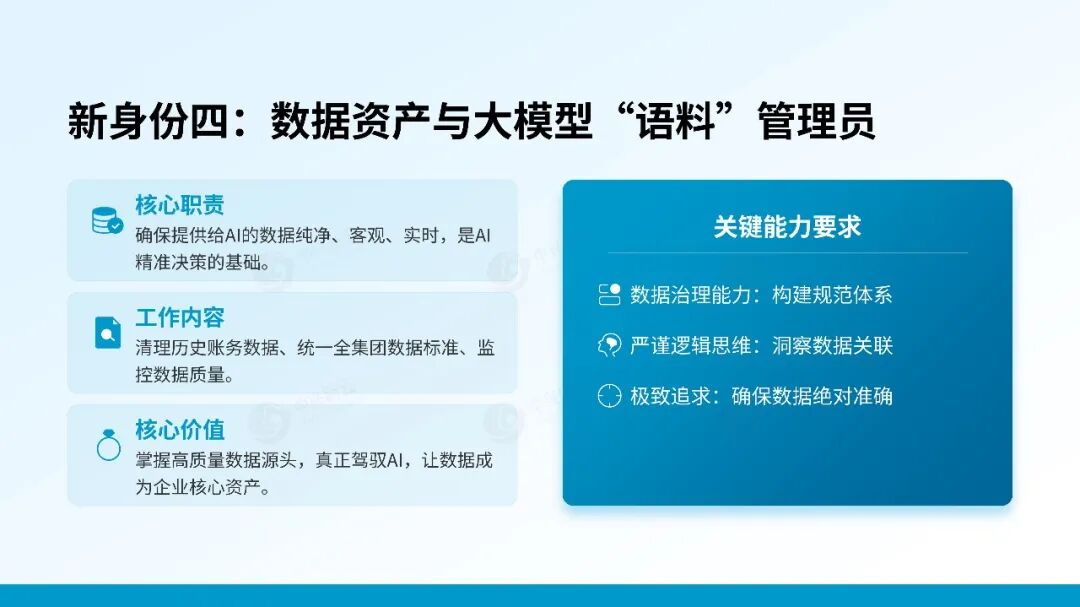 新身份四：数据资产与大模型“语料”管理员

核心职责
确保提供给AI的数据纯净、客观、实时，是AI精准决策的基础。

工作内容
清理历史账务数据、统一全集团数据标准、监控数据质量。

核心价值
掌握高质量数据源头，真正驾驭AI，让数据成为企业核心资产。

关键能力要求

数据治理能力：构建规范体系

严谨逻辑思维：洞察数据关联

极致追求：确保数据绝对准确